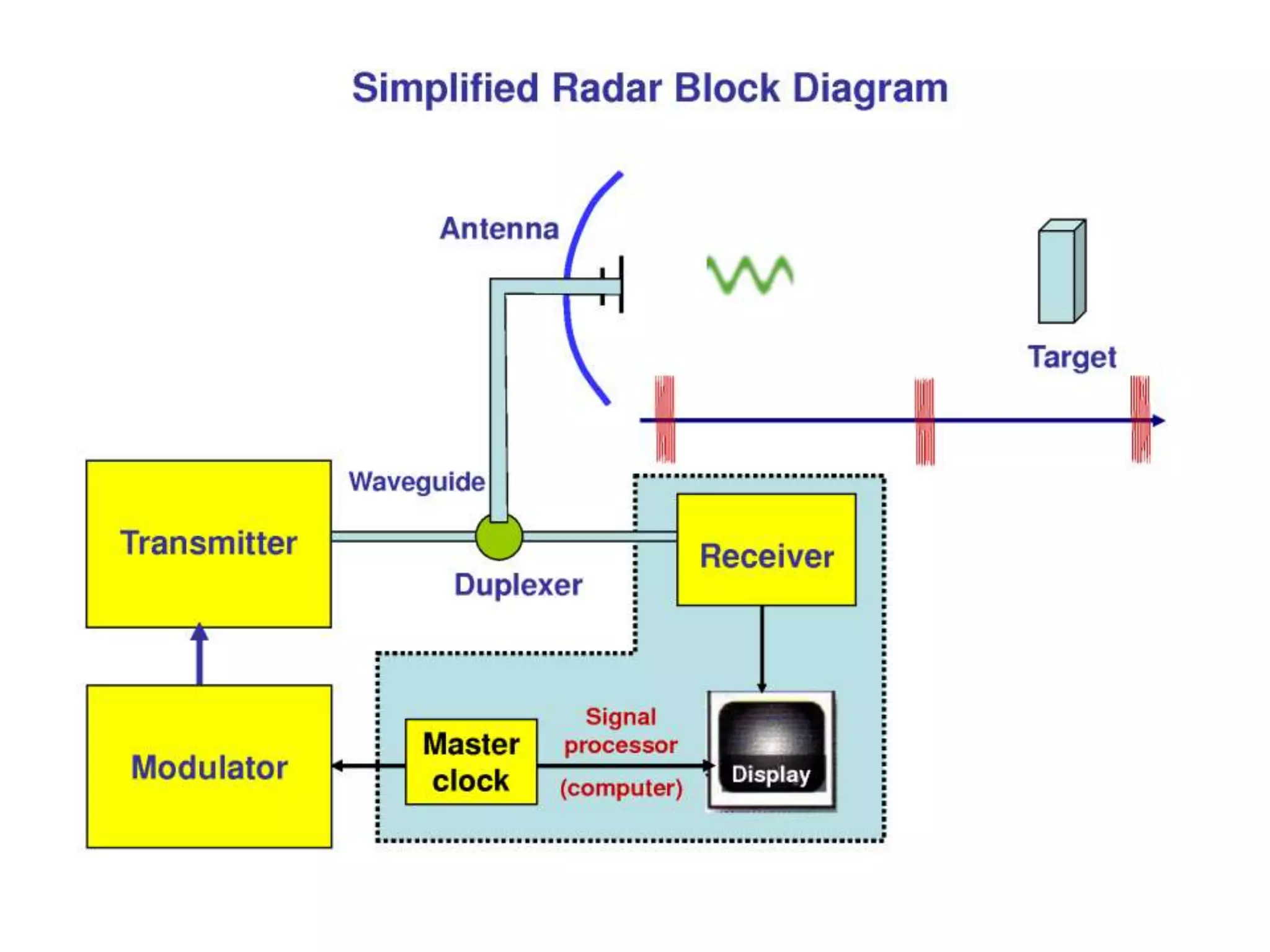 Simplified Radar Block Diagram

Antenna

Target

Waveguide

Transmitter

Duplexer

Receiver

Modulator

Master clock

Signal processor

(computer)

Display